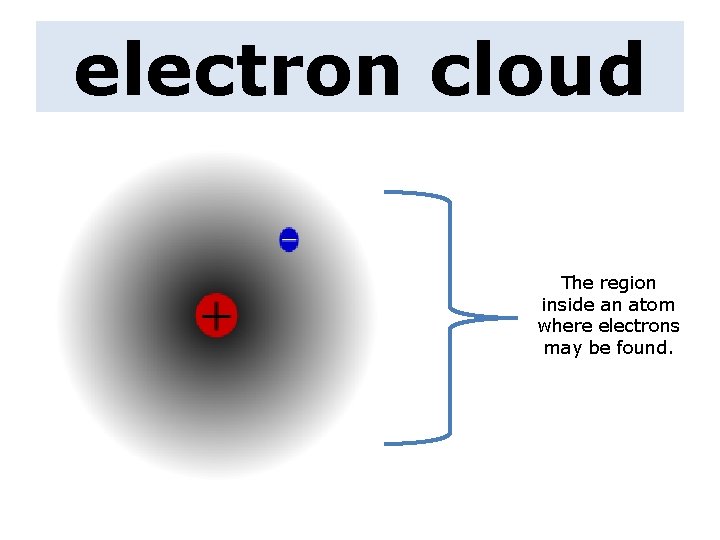 electron cloud

−

+

The region inside an atom where electrons may be found.